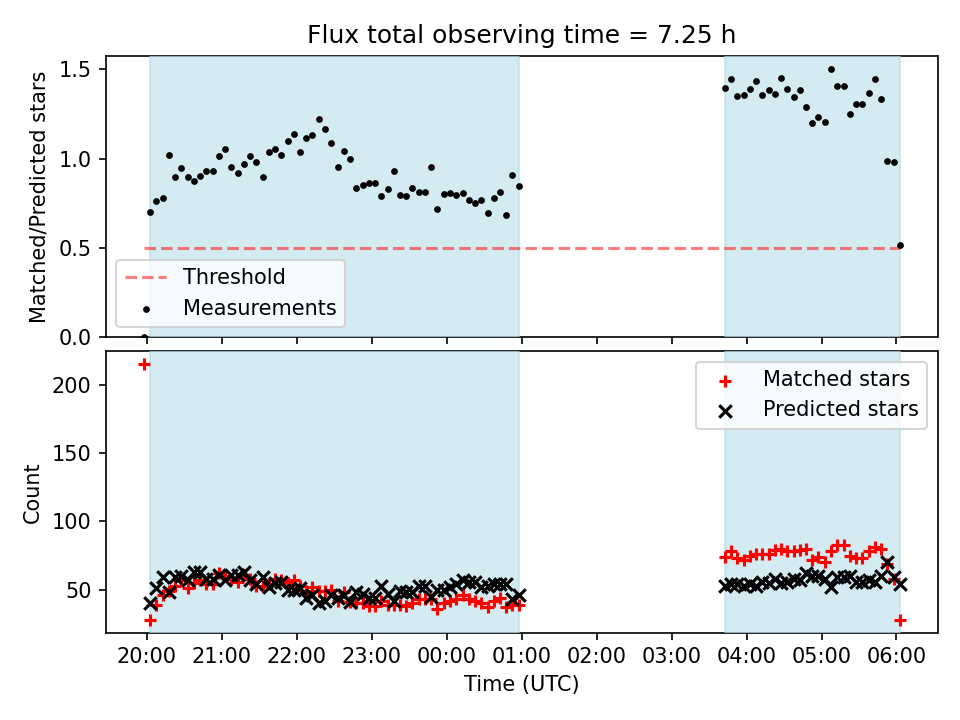 Flux total observing time = 7.25 h

Matched/Predicted stars

1.5
1.0
0.5
0.0

Threshold
Measurements

Count

200
150
100
50

Matched stars
Predicted stars

20:00 21:00 22:00 23:00 00:00 01:00 02:00 03:00 04:00 05:00 06:00

Time (UTC)